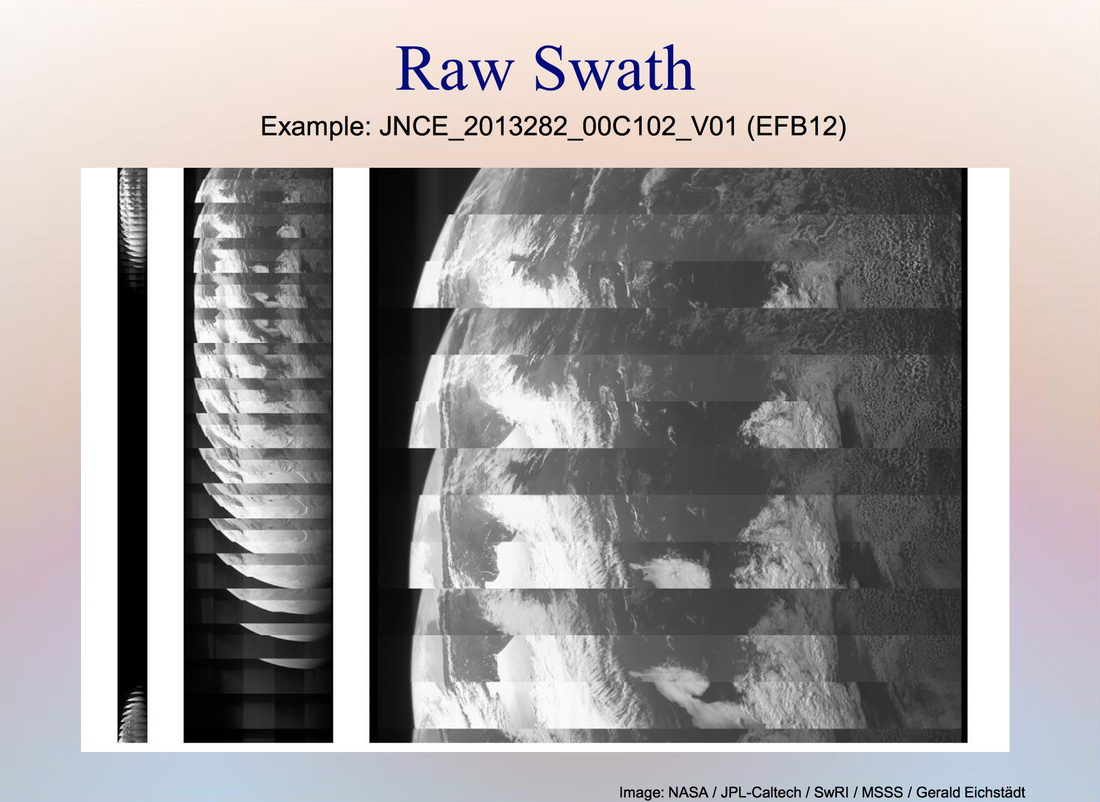 Raw Swath

Example: JNCE_2013282_00C102_V01 (EFB12)

Image: NASA / JPL-Caltech / SwRI / MSSS / Gerald Eichstädt